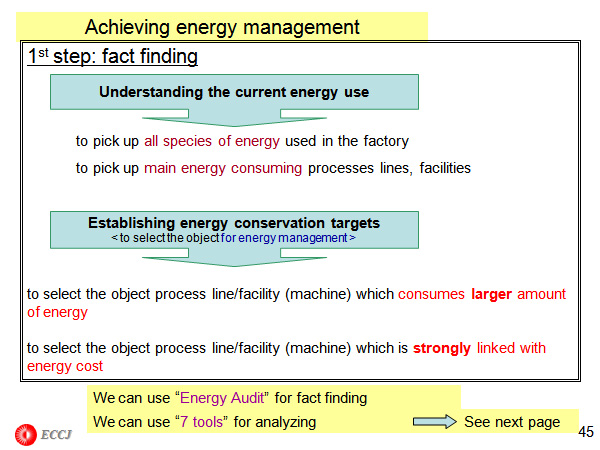 Achieving energy management

1$^{st}$ step: fact finding

Understanding the current energy use

to pick up all species of energy used in the factory

to pick up main energy consuming processes lines, facilities

Establishing energy conservation targets
< to select the object for energy management >

to select the object process line/facility (machine) which consumes larger amount of energy

to select the object process line/facility (machine) which is strongly linked with energy cost

We can use “Energy Audit” for fact finding

We can use “7 tools” for analyzing

See next page

ECCJ

45